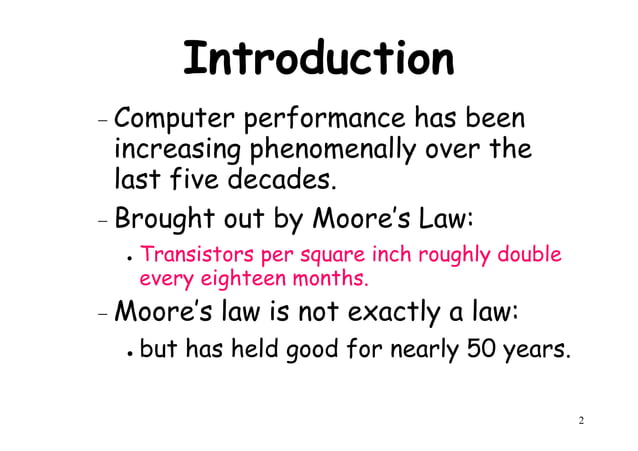 Introduction

– Computer performance has been increasing phenomenally over the last five decades.

– Brought out by Moore's Law:

• Transistors per square inch roughly double every eighteen months.

– Moore's law is not exactly a law:

• but has held good for nearly 50 years.

2